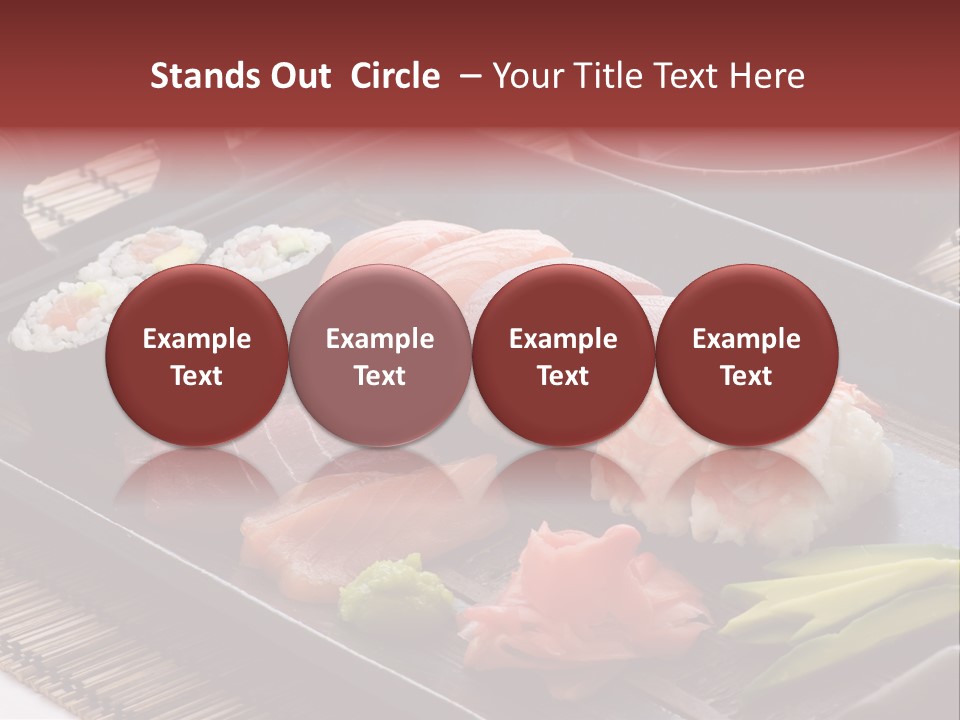 Stands Out Circle – Your Title Text Here

Example Text

Example Text

Example Text

Example Text